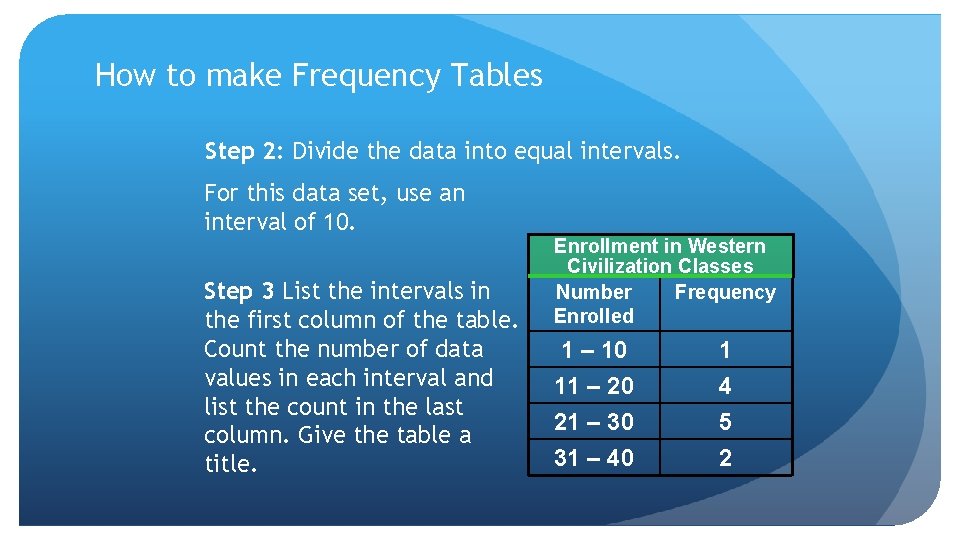 How to make Frequency Tables

Step 2: Divide the data into equal intervals.

For this data set, use an interval of 10.

Step 3 List the intervals in the first column of the table. Count the number of data values in each interval and list the count in the last column. Give the table a title.

Enrollment in Western Civilization Classes

| Number Enrolled | Frequency |
|---|---|
| 1 – 10 | 1 |
| 11 – 20 | 4 |
| 21 – 30 | 5 |
| 31 – 40 | 2 |